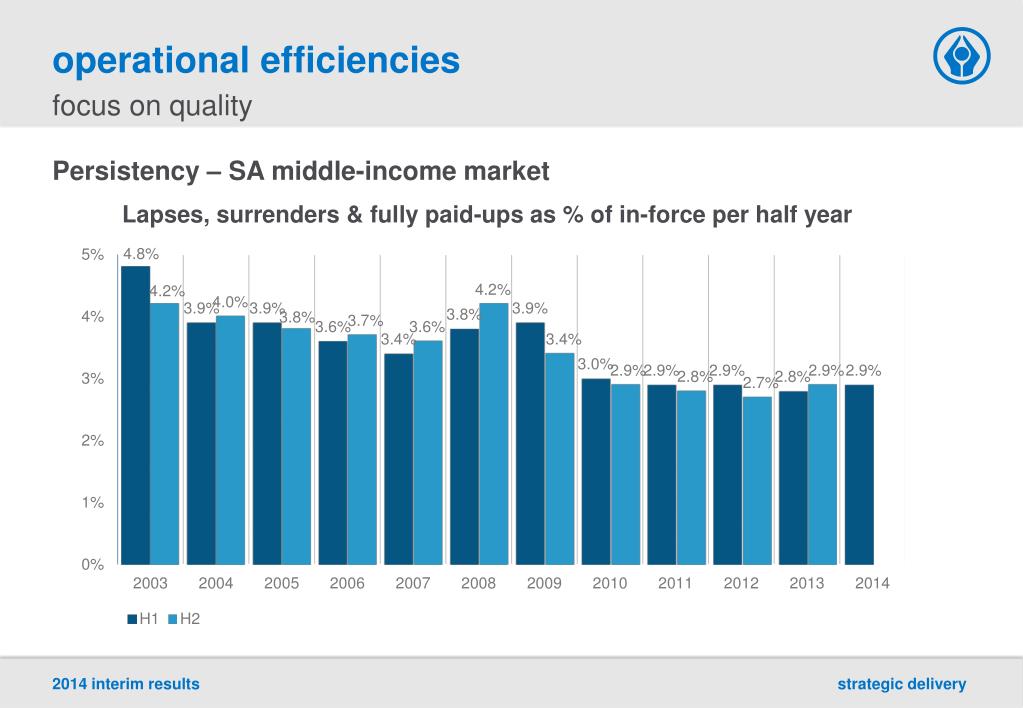 operational efficiencies
focus on quality

Persistency – SA middle-income market

Lapses, surrenders & fully paid-ups as % of in-force per half year

5%
4%
3%
2%
1%
0%

4.8% 4.2% 3.9% 4.0% 3.9% 3.8% 3.6% 3.7% 3.4% 3.6% 3.8% 4.2% 3.9% 3.4% 3.0% 2.9% 2.9% 2.8% 2.9% 2.7% 2.8% 2.9% 2.9%

2003 2004 2005 2006 2007 2008 2009 2010 2011 2012 2013 2014

H1 H2

2014 interim results

strategic delivery